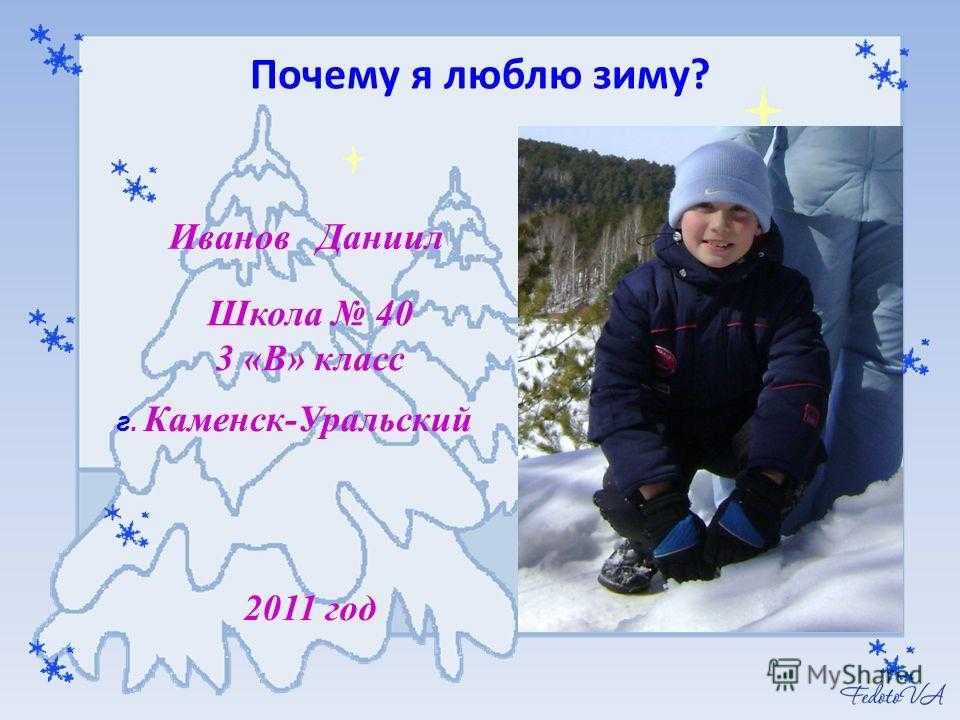 Почему я люблю зиму?

Иванов Даниил

Школа № 40
3 «В» класс

г. Каменск-Уральский

2011 год

MyShared

FedotoVA